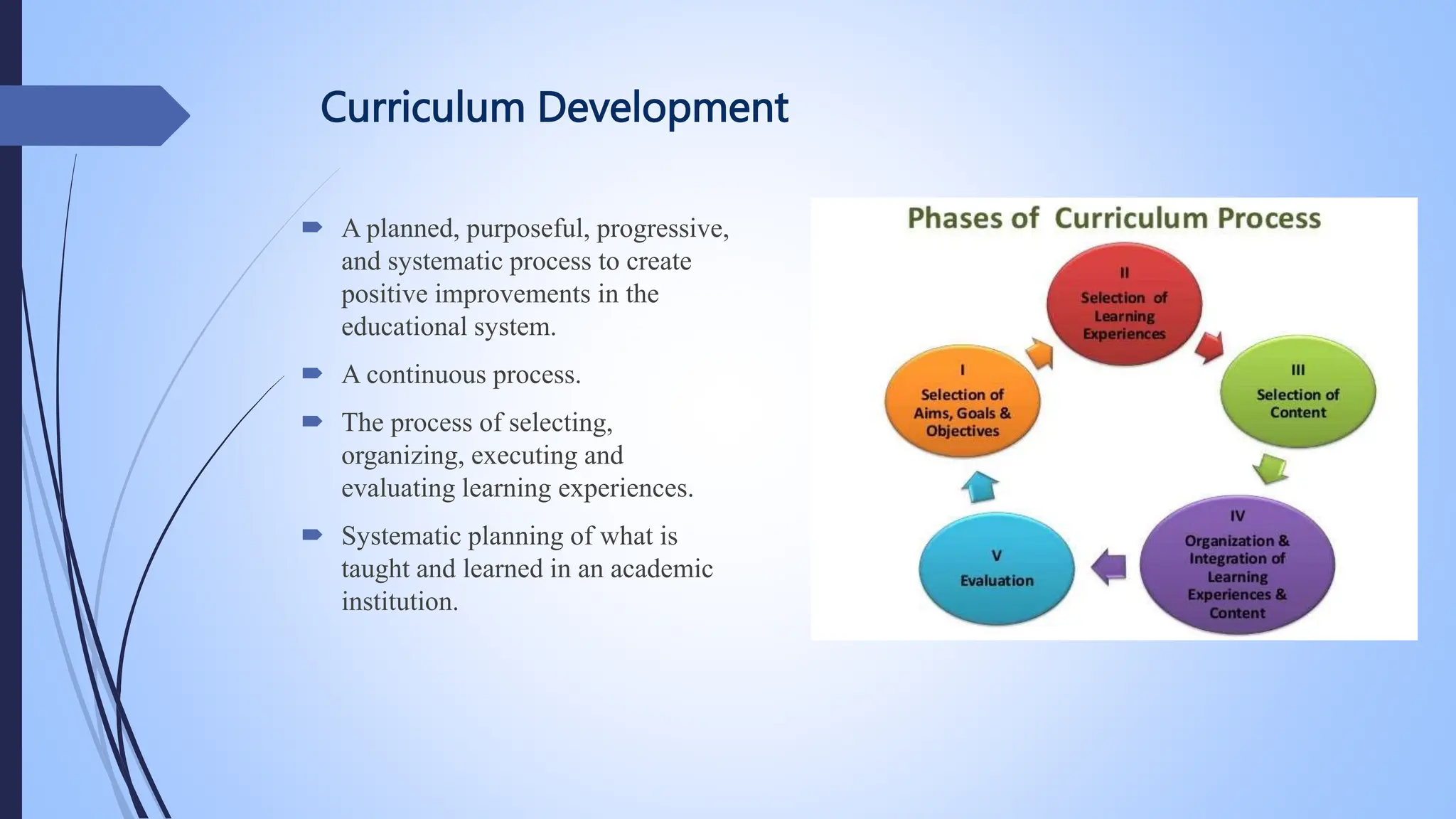 Curriculum Development

A planned, purposeful, progressive, and systematic process to create positive improvements in the educational system.

A continuous process.

The process of selecting, organizing, executing and evaluating learning experiences.

Systematic planning of what is taught and learned in an academic institution.

Phases of Curriculum Process

I
Selection of Aims, Goals & Objectives

II
Selection of Learning Experiences

III
Selection of Content

IV
Organization & Integration of Learning Experiences & Content

V
Evaluation